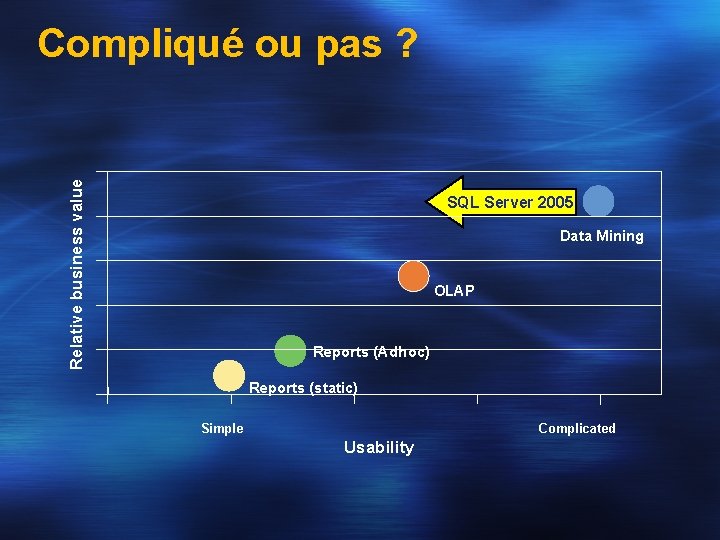 Compliqué ou pas ?

Relative business value

SQL Server 2005

Data Mining

OLAP

Reports (Adhoc)

Reports (static)

Simple

Complicated

Usability